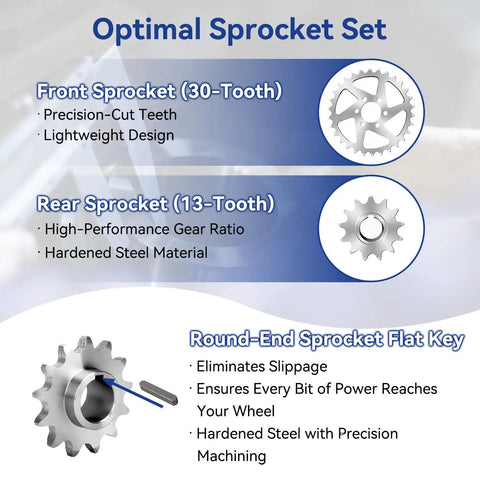 Optimal Sprocket Set

Front Sprocket (30-Tooth)
· Precision-Cut Teeth
· Lightweight Design

Rear Sprocket (13-Tooth)
· High-Performance Gear Ratio
· Hardened Steel Material

Round-End Sprocket Flat Key
· Eliminates Slippage
· Ensures Every Bit of Power Reaches Your Wheel
· Hardened Steel with Precision Machining